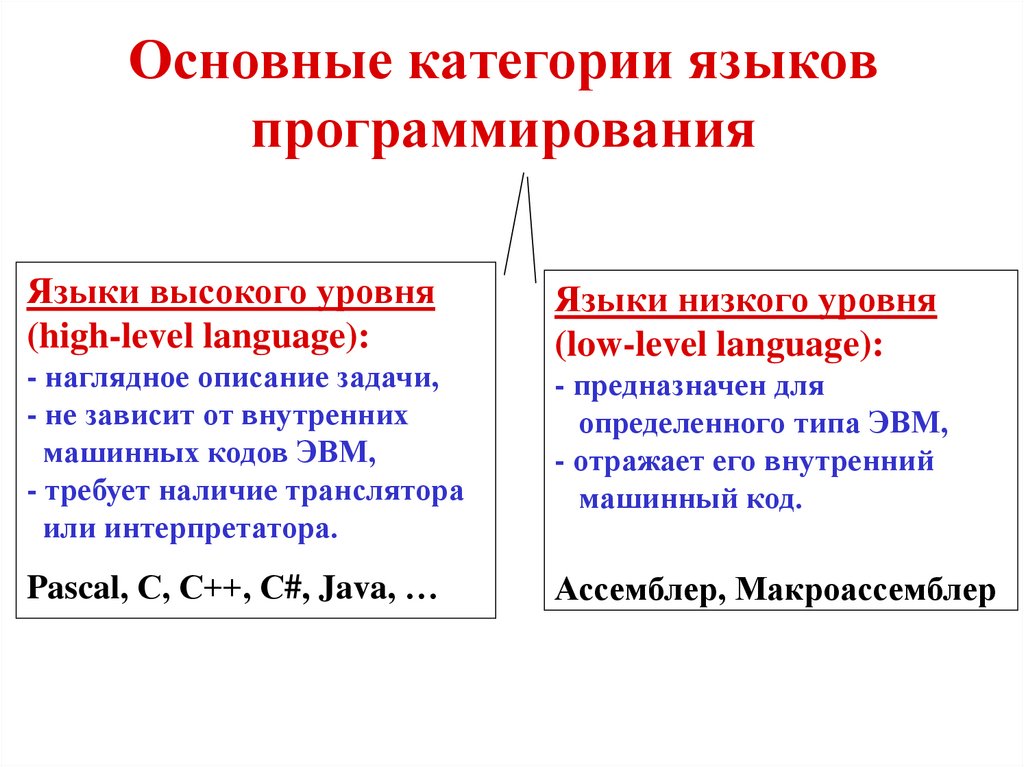 Основные категории языков программирования

Языки высокого уровня (high-level language):
- наглядное описание задачи,
- не зависит от внутренних машинных кодов ЭВМ,
- требует наличие транслятора или интерпретатора.

Pascal, C, C++, C#, Java, …

Языки низкого уровня (low-level language):
- предназначен для определенного типа ЭВМ,
- отражает его внутренний машинный код.

Ассемблер, Макроассемблер